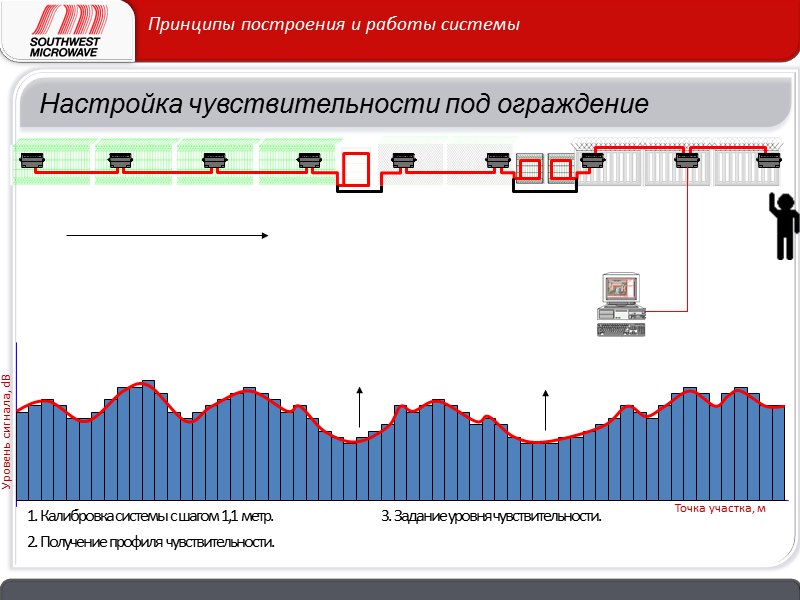 SOUTHWEST MICROWAVE

Принципы построения и работы системы

Настройка чувствительности под ограждение

Уровень сигнала, dB

Точка участка, м

1. Калибровка системы с шагом 1,1 метр.

2. Получение профиля чувствительности.

3. Задание уровня чувствительности.